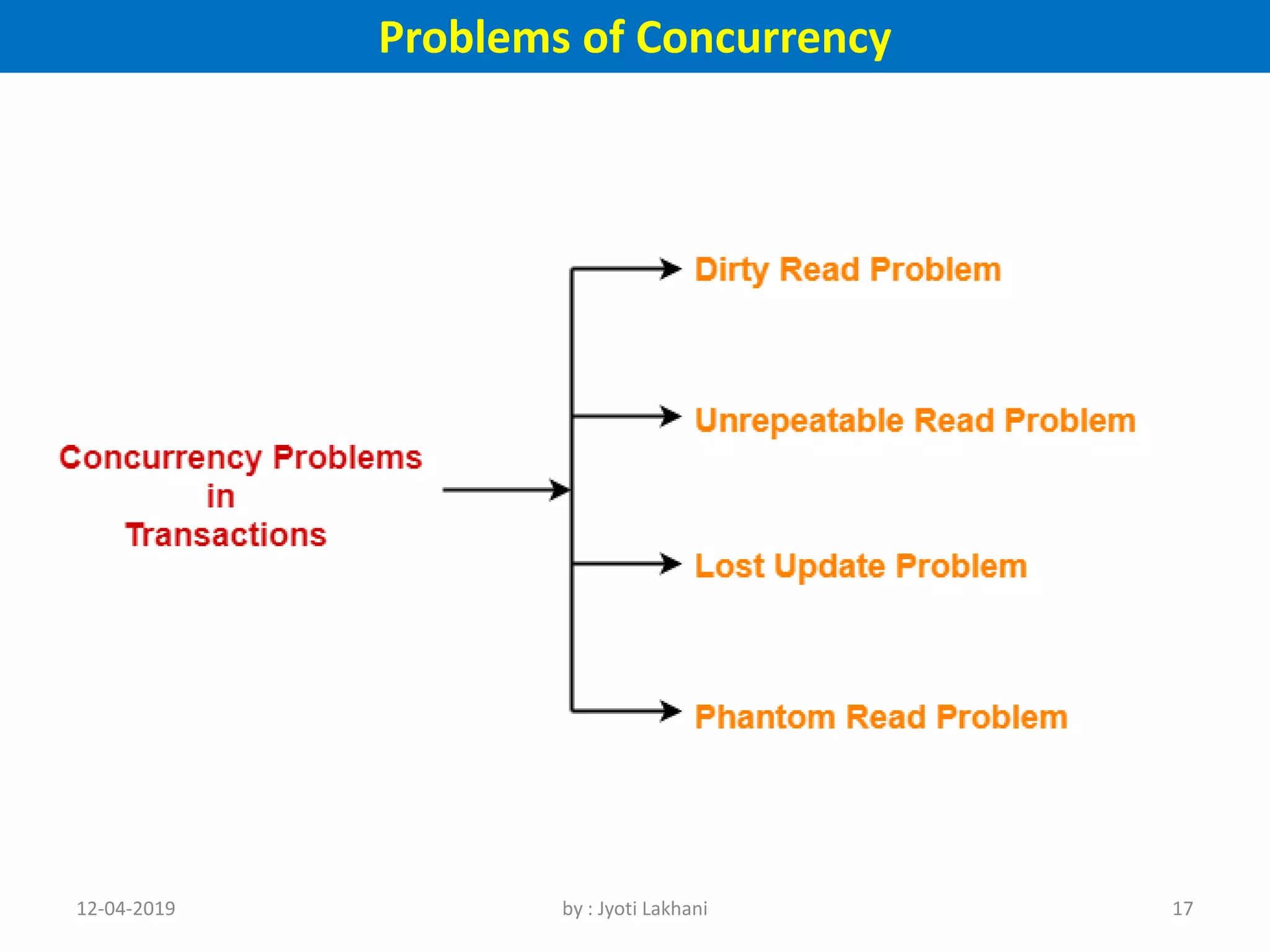 Problems of Concurrency

Concurrency Problems
in
Transactions

Dirty Read Problem

Unrepeatable Read Problem

Lost Update Problem

Phantom Read Problem

12-04-2019

by : Jyoti Lakhani

17